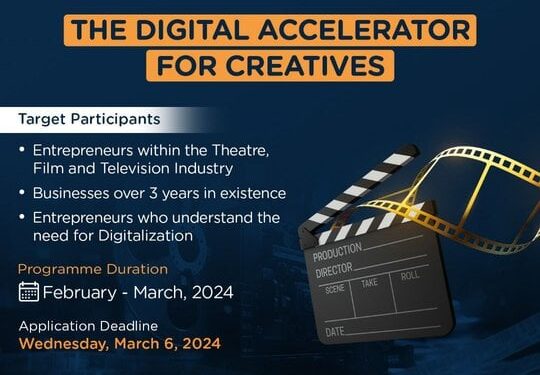 THE DIGITAL ACCELERATOR FOR CREATIVES

Target Participants

• Entrepreneurs within the Theatre, Film and Television Industry
• Businesses over 3 years in existence
• Entrepreneurs who understand the need for Digitalization

Programme Duration
February - March, 2024

Application Deadline
Wednesday, March 6, 2024

PRODUCTION
DIRECTOR
SCENE
TAKE
ROLL
DATE